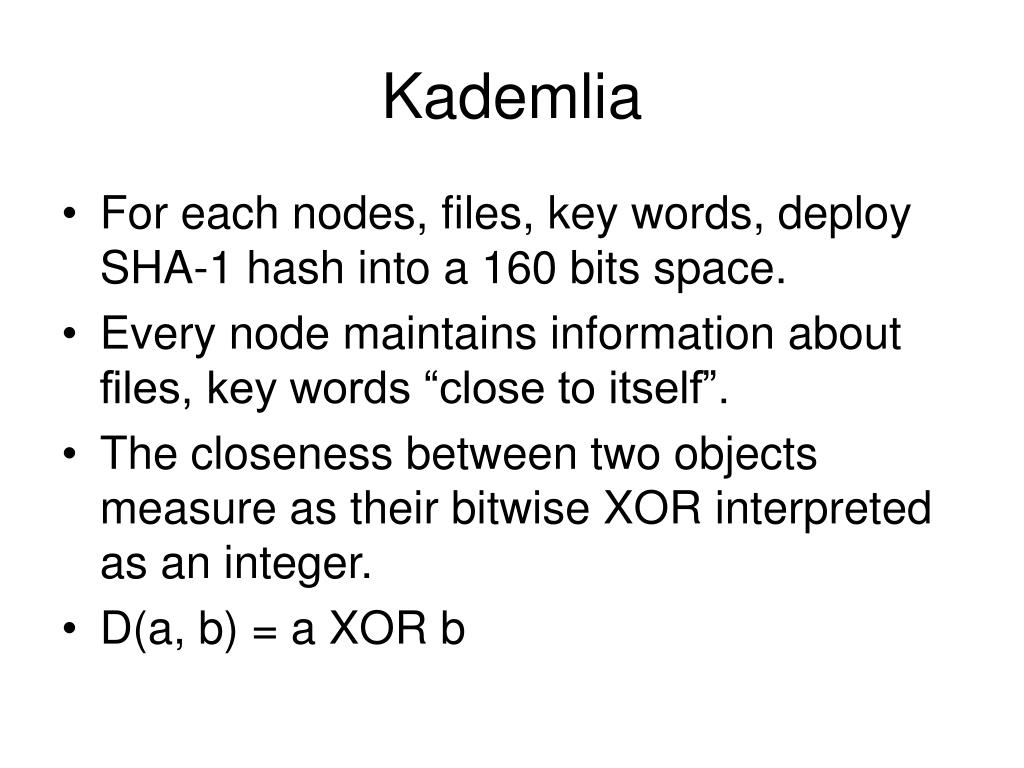 Kademlia

• For each nodes, files, key words, deploy SHA-1 hash into a 160 bits space.
• Every node maintains information about files, key words “close to itself”.
• The closeness between two objects measure as their bitwise XOR interpreted as an integer.
• D(a, b) = a XOR b